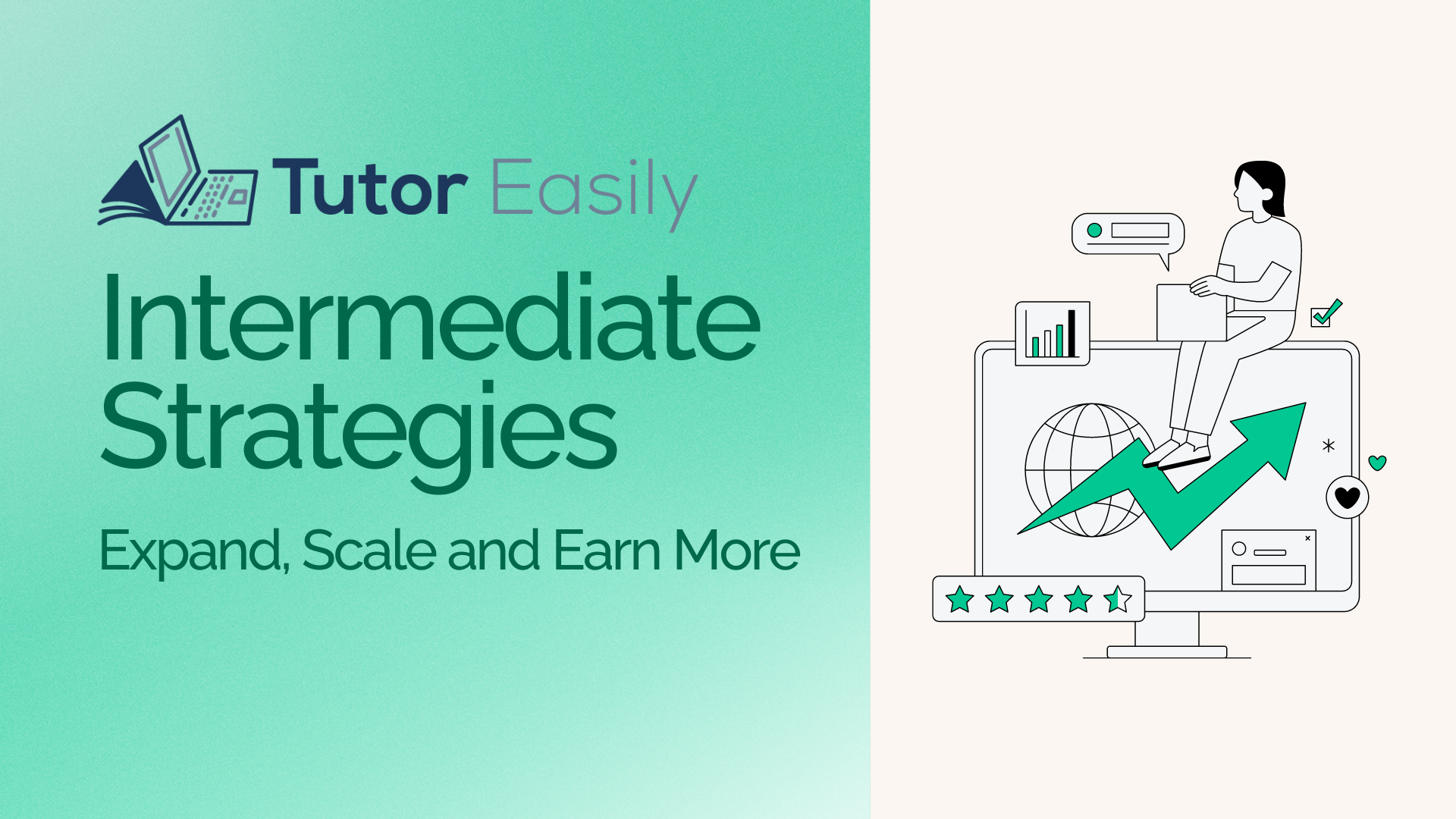 Tutor Easily

Intermediate Strategies

Expand, Scale and Earn More